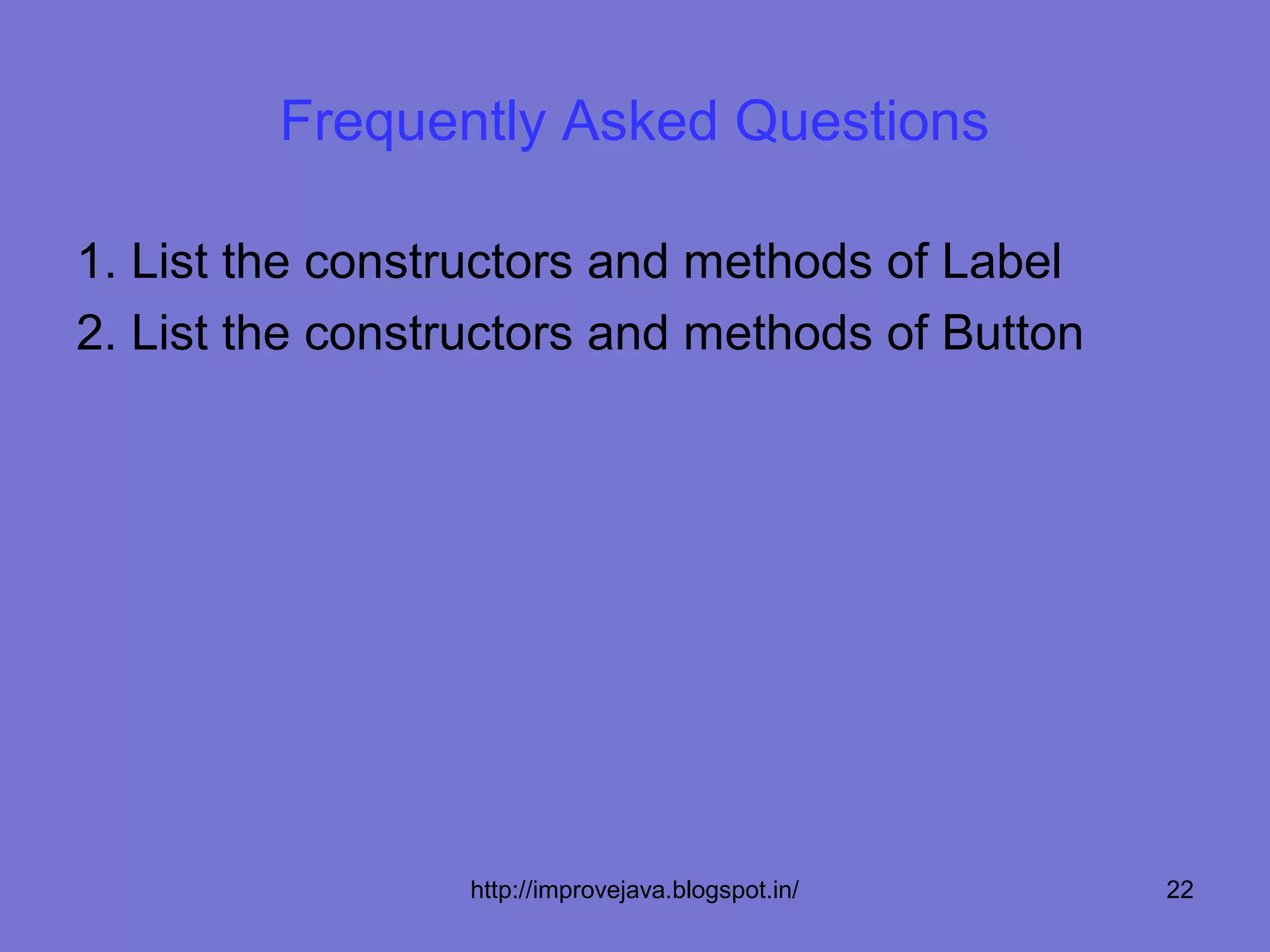 Frequently Asked Questions

1. List the constructors and methods of Label
2. List the constructors and methods of Button

http://improvejava.blogspot.in/

22